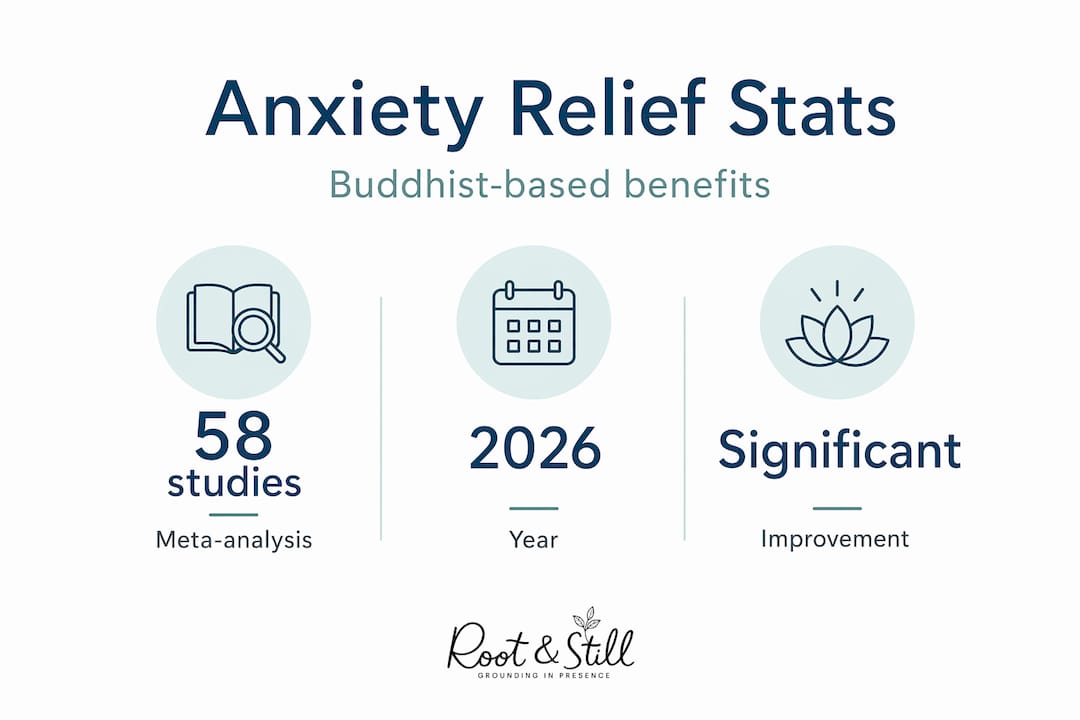 Anxiety Relief Stats

Buddhist-based benefits

58
studies
Meta-analysis

2026
Year

Significant
Improvement

Root & Still
GROUNDING IN PRESENCE